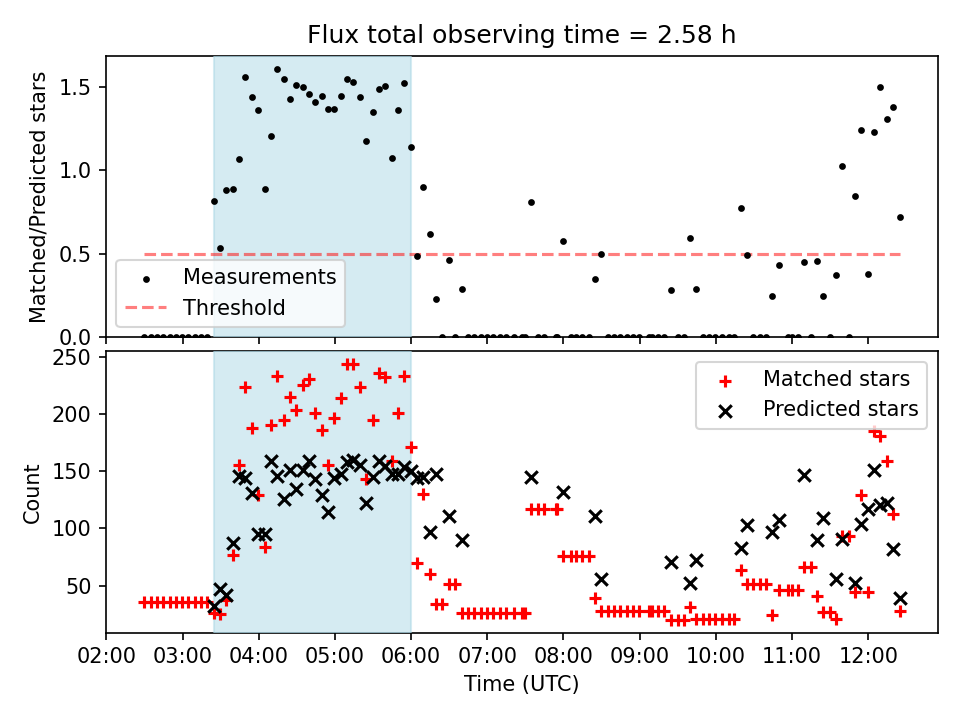 Flux total observing time = 2.58 h

Matched/Predicted stars

1.5
1.0
0.5
0.0

Measurements
Threshold

Count

250
200
150
100
50

Matched stars
Predicted stars

02:00 03:00 04:00 05:00 06:00 07:00 08:00 09:00 10:00 11:00 12:00

Time (UTC)